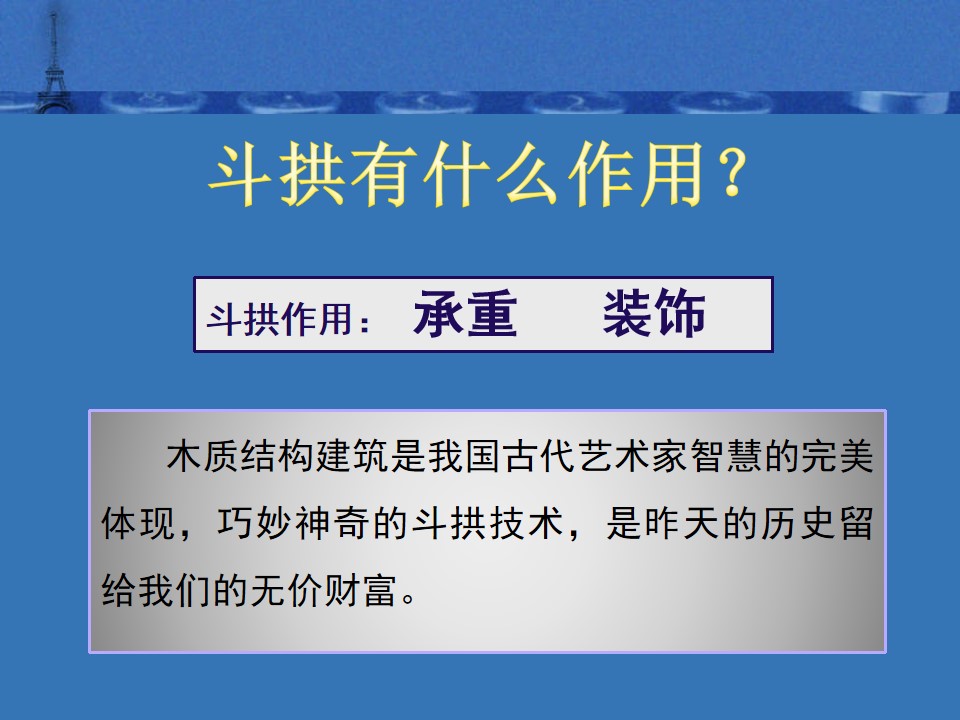 斗拱有什么作用？

斗拱作用： 承重 装饰

木质结构建筑是我国古代艺术家智慧的完美体现，巧妙神奇的斗拱技术，是昨天的历史留给我们的无价财富。